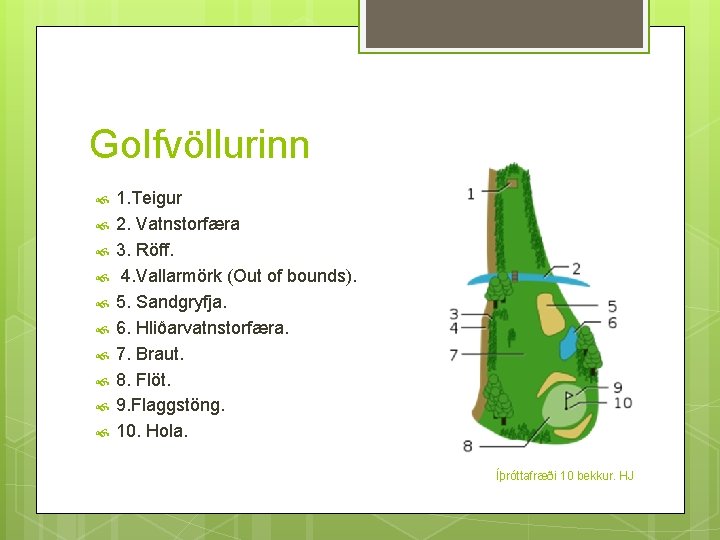 Golfvöllurinn

1.Teigur
2. Vatnstorfæra
3. Röff.
4.Vallarmörk (Out of bounds).
5. Sandgryfja.
6. Hliðarvatnstorfæra.
7. Braut.
8. Flöt.
9.Flaggstöng.
10. Hola.

1
2
3
4
5
6
7
8
9
10

Íþróttafræði 10 bekkur. HJ